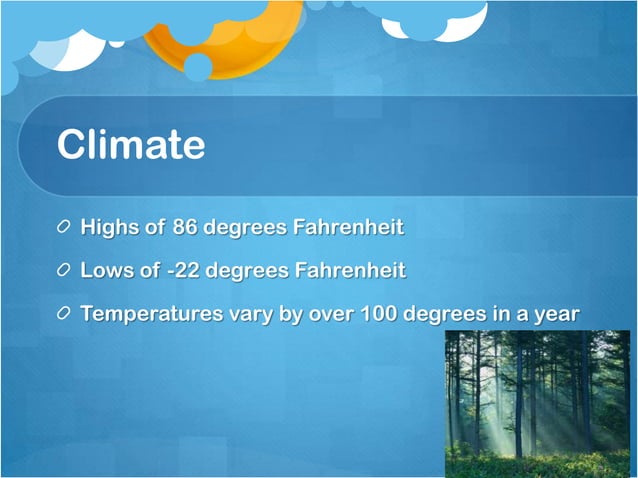 Climate

Highs of 86 degrees Fahrenheit

Lows of -22 degrees Fahrenheit

Temperatures vary by over 100 degrees in a year